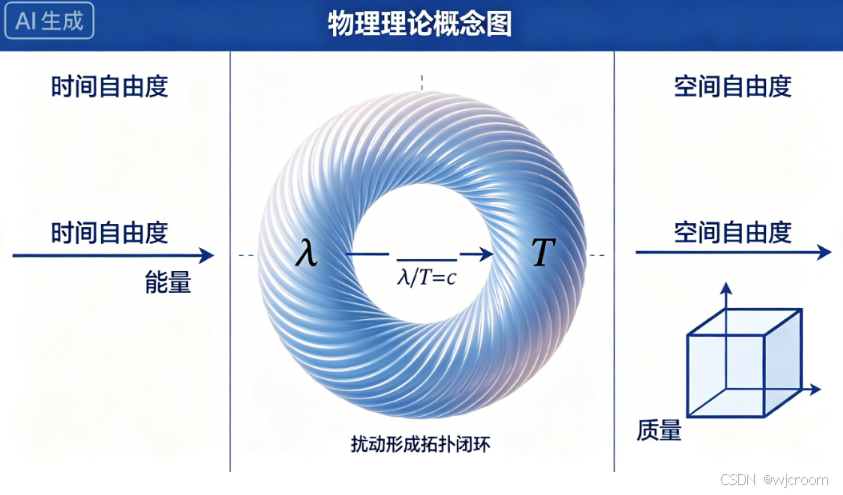 AI 生成

物理理论概念图

时间自由度

时间自由度

能量

$\lambda$

$\lambda/T=c$

$T$

扰动形成拓扑闭环

空间自由度

空间自由度

质量

CSDN @wjcroom